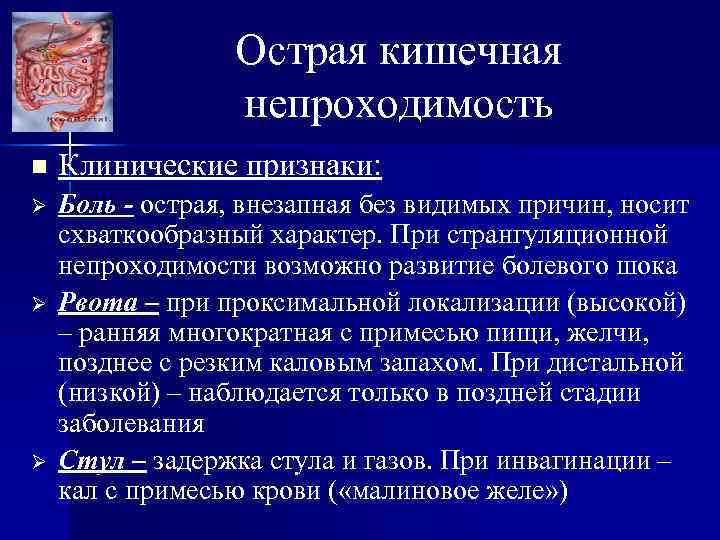 Острая кишечная непроходимость

Клинические признаки:

Боль - острая, внезапная без видимых причин, носит схваткообразный характер. При странгуляционной непроходимости возможно развитие болевого шока

Рвота – при проксимальной локализации (высокой) – ранняя многократная с примесью пищи, желчи, позднее с резким каловым запахом. При дистальной (низкой) – наблюдается только в поздней стадии заболевания

Стул – задержка стула и газов. При инвагинации – кал с примесью крови («малиновое желе»)